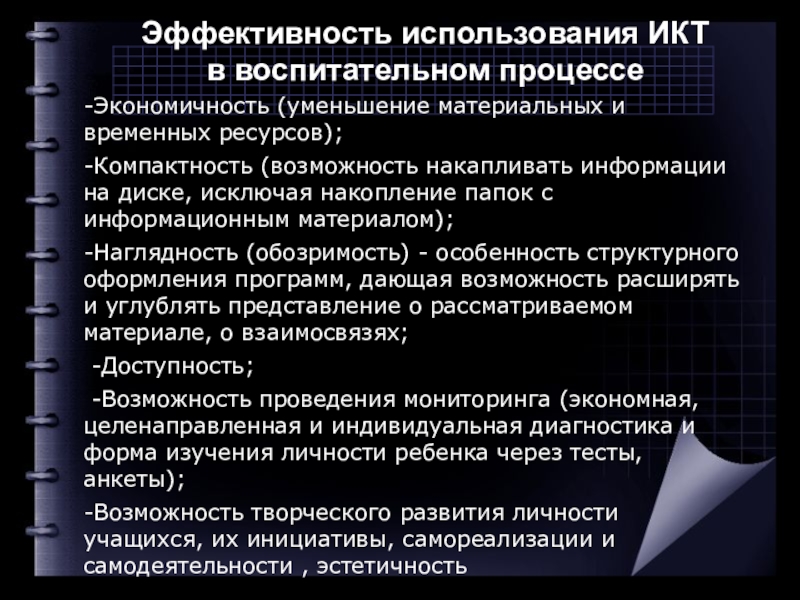 Эффективность использования ИКТ в воспитательном процессе

-Экономичность (уменьшение материальных и временных ресурсов);

-Компактность (возможность накапливать информации на диске, исключая накопление папок с информационным материалом);

-Наглядность (обозримость) - особенность структурного оформления программ, дающая возможность расширять и углублять представление о рассматриваемом материале, о взаимосвязях;

-Доступность;

-Возможность проведения мониторинга (экономная, целенаправленная и индивидуальная диагностика и форма изучения личности ребенка через тесты, анкеты);

-Возможность творческого развития личности учащихся, их инициативы, самореализации и самодеятельности , эстетичность